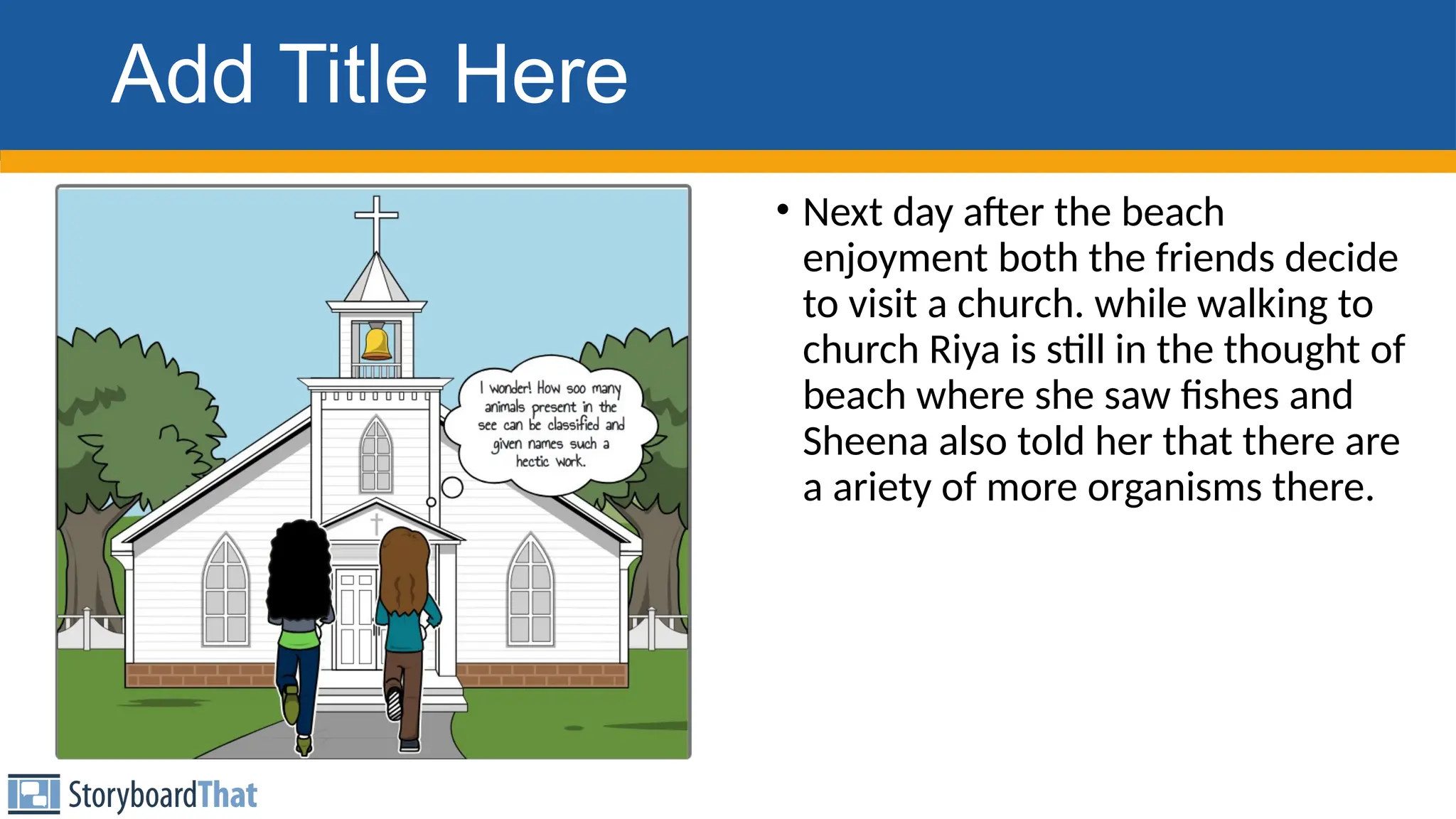 Add Title Here

I wonder! How soo many animals present in the see can be classified and given names such a hectic work.

• Next day after the beach enjoyment both the friends decide to visit a church. while walking to church Riya is still in the thought of beach where she saw fishes and Sheena also told her that there are a ariety of more organisms there.

StoryboardThat